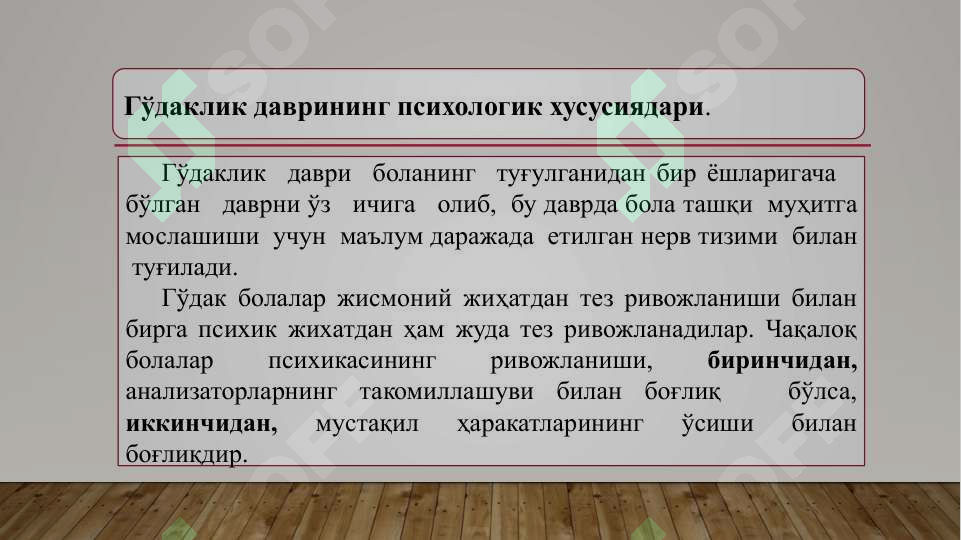 Гўдаклик даврининг психологик хусусиядари.

Гўдаклик даври боланинг туғулганидан бир ёшларигача бўлган даврни ўз ичига олиб, бу даврда бола ташқи муҳитга мослашиши учун маълум даражада етилган нерв тизими билан туғилади.

Гўдак болалар жисмоний жиҳатдан тез ривожланиши билан бирга психик жихатдан ҳам жуда тез ривожланадилар. Чақалоқ болалар психикасининг ривожланиши, биринчидан, анализаторларнинг такомиллашуви билан боғлиқ бўлса, иккинчидан, мустақил ҳаракатларининг ўсиши билан боғлиқдир.